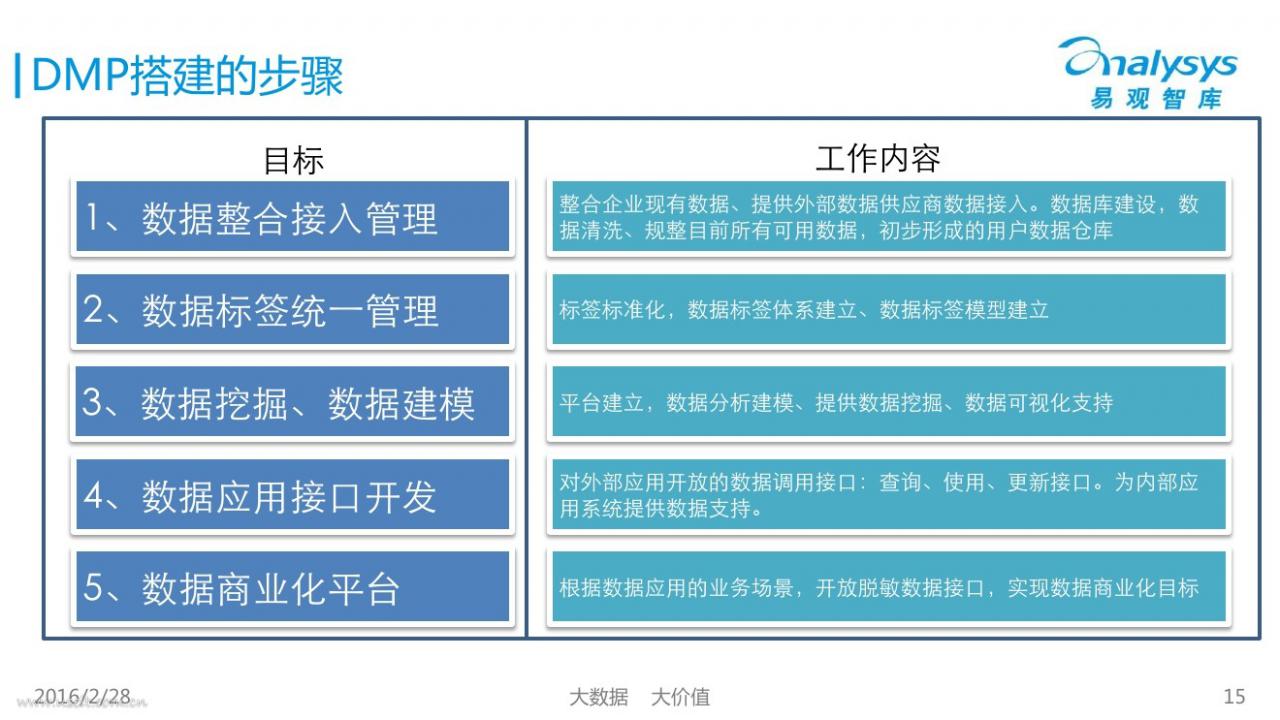 DMP搭建的步骤

Analysys
易观智库

| 目标 | 工作内容 |
|---|---|
| 1、数据整合接入管理 | 整合企业现有数据、提供外部数据供应商数据接入。数据库建设，数据清洗、规整目前所有可用数据，初步形成的用户数据仓库 |
| 2、数据标签统一管理 | 标签标准化，数据标签体系建立、数据标签模型建立 |
| 3、数据挖掘、数据建模 | 平台建立，数据分析建模、提供数据挖掘、数据可视化支持 |
| 4、数据应用接口开发 | 对外部应用开放的数据调用接口：查询、使用、更新接口。为内部应用系统提供数据支持。 |
| 5、数据商业化平台 | 根据数据应用的业务场景，开放脱敏数据接口，实现数据商业化目标 |

2016/2/28
大数据 大价值
15